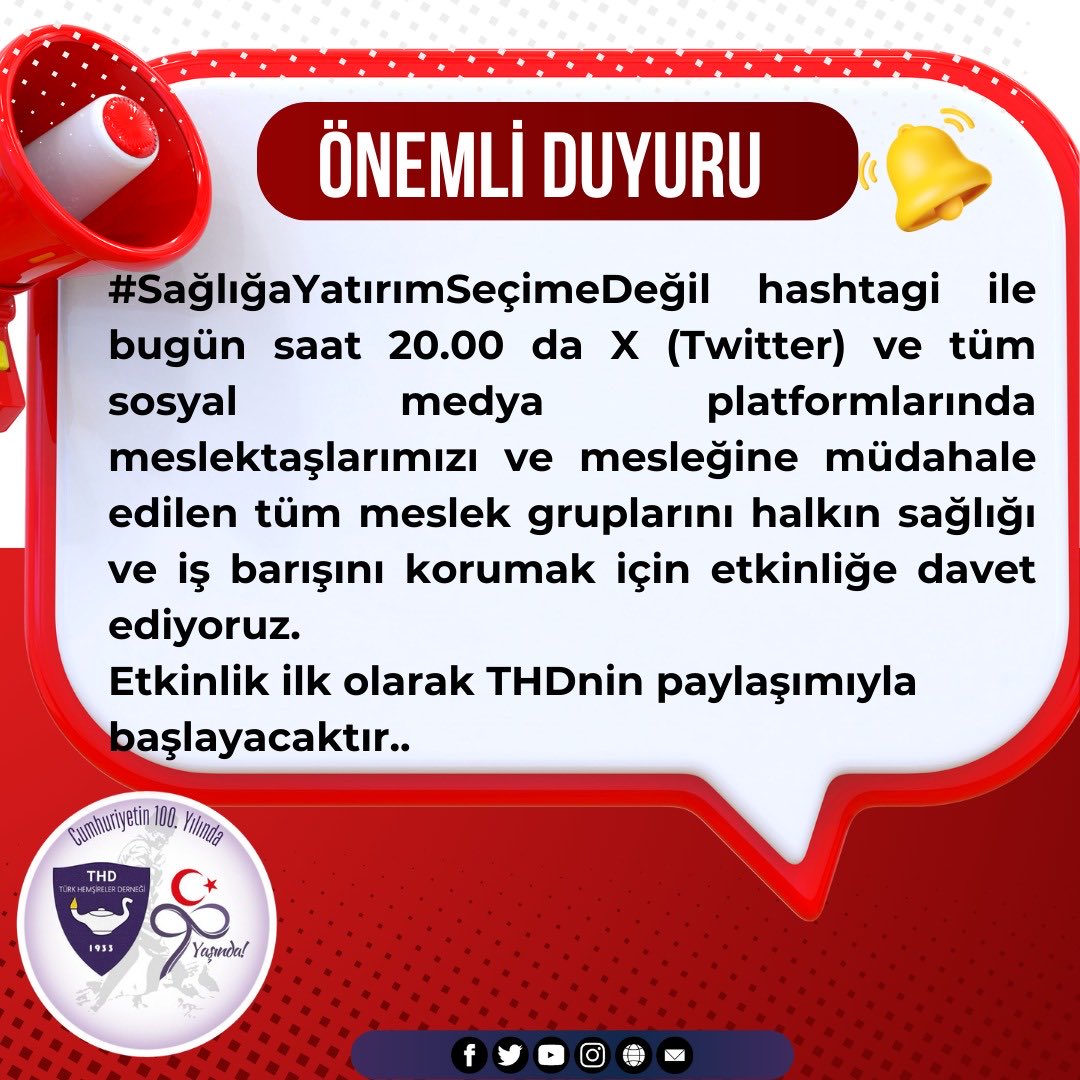 ÖNEMLİ DUYURU

#SağlığaYatırımSeçimeDeğil hashtagi ile bugün saat 20.00 da X (Twitter) ve tüm sosyal medya platformlarında meslektaşlarımızı ve mesleğine müdahale edilen tüm meslek gruplarını halkın sağlığı ve iş barışını korumak için etkinliğe davet ediyoruz.
Etkinlik ilk olarak THDnin paylaşımıyla başlayacaktır..

Cumhuriyetin 100. Yılında
THD
TÜRK HEMŞİRELER DERNEĞİ
1933
90
Yaşında!